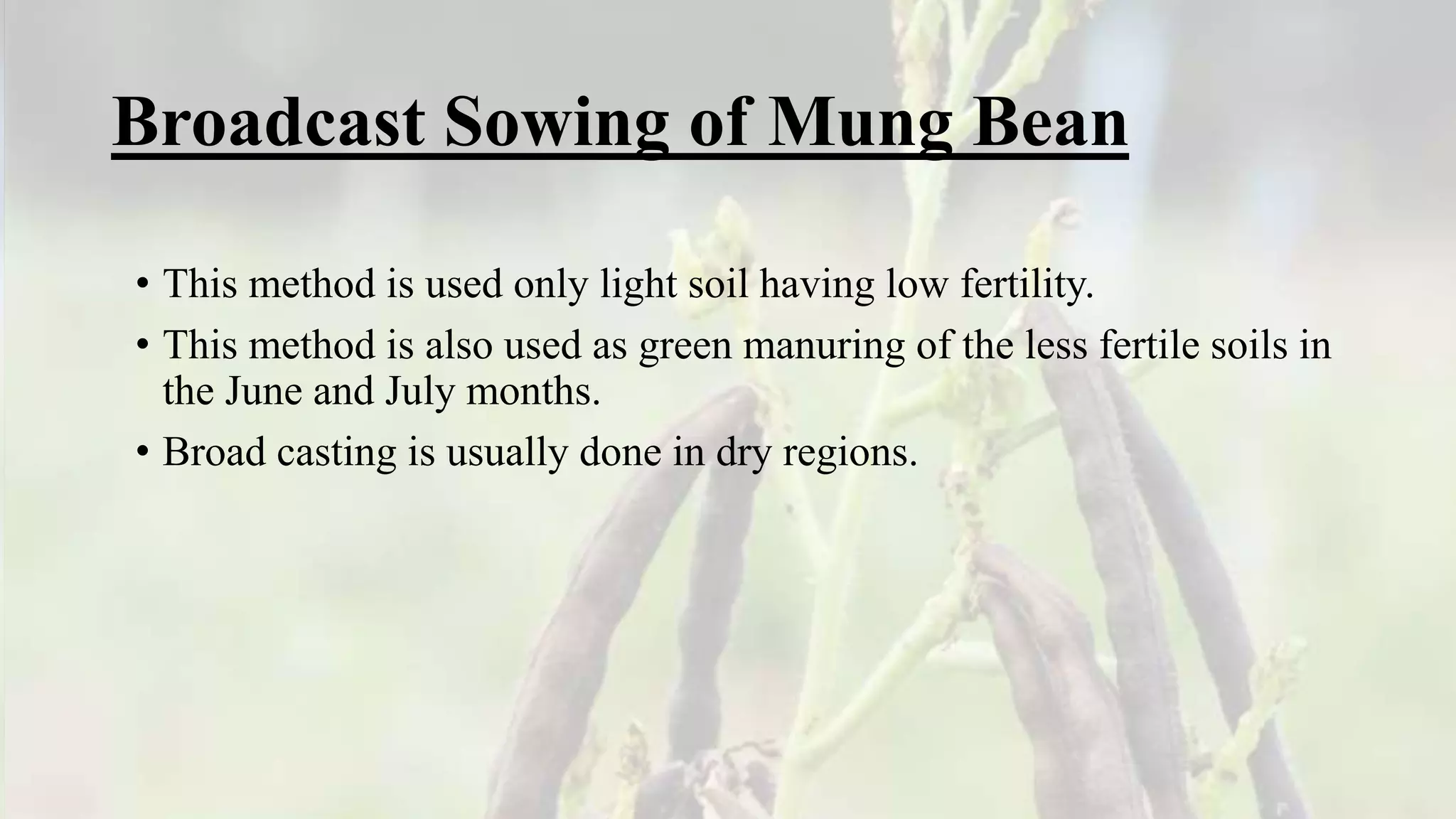 Broadcast Sowing of Mung Bean

• This method is used only light soil having low fertility.
• This method is also used as green manuring of the less fertile soils in the June and July months.
• Broad casting is usually done in dry regions.